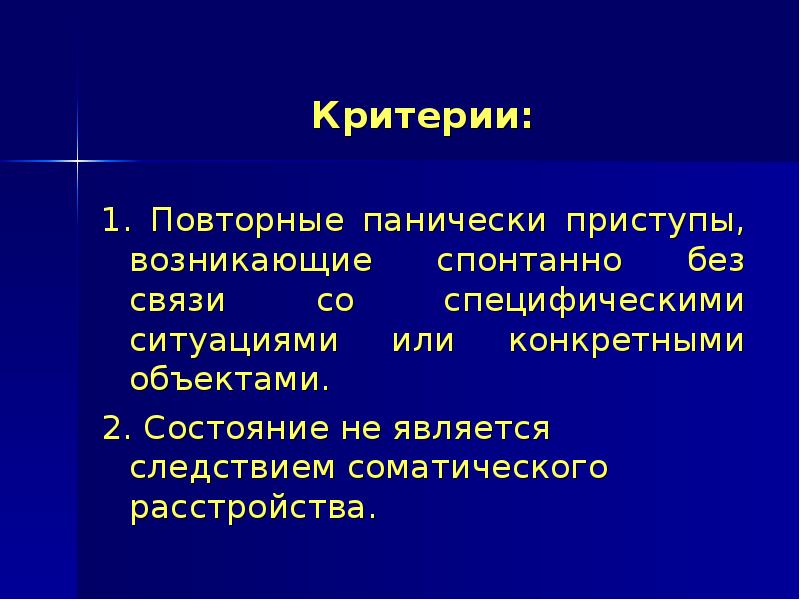 Критерии:

1. Повторные панически приступы, возникающие спонтанно без связи со специфическими ситуациями или конкретными объектами.

2. Состояние не является следствием соматического расстройства.